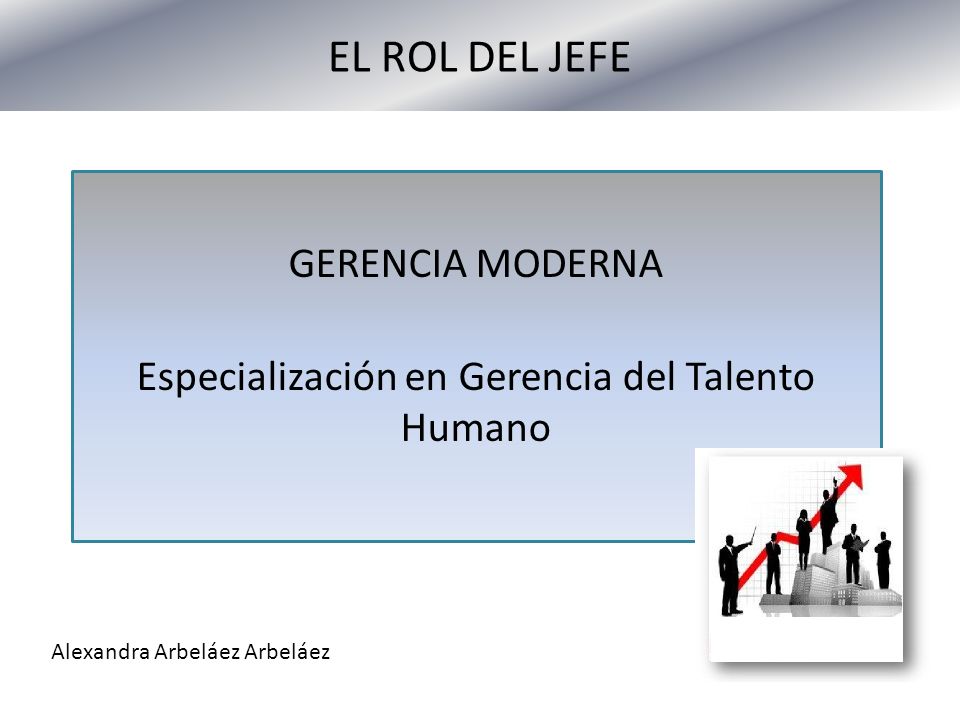 EL ROL DEL JEFE

GERENCIA MODERNA

Especialización en Gerencia del Talento Humano

Alexandra Arbeláez Arbeláez